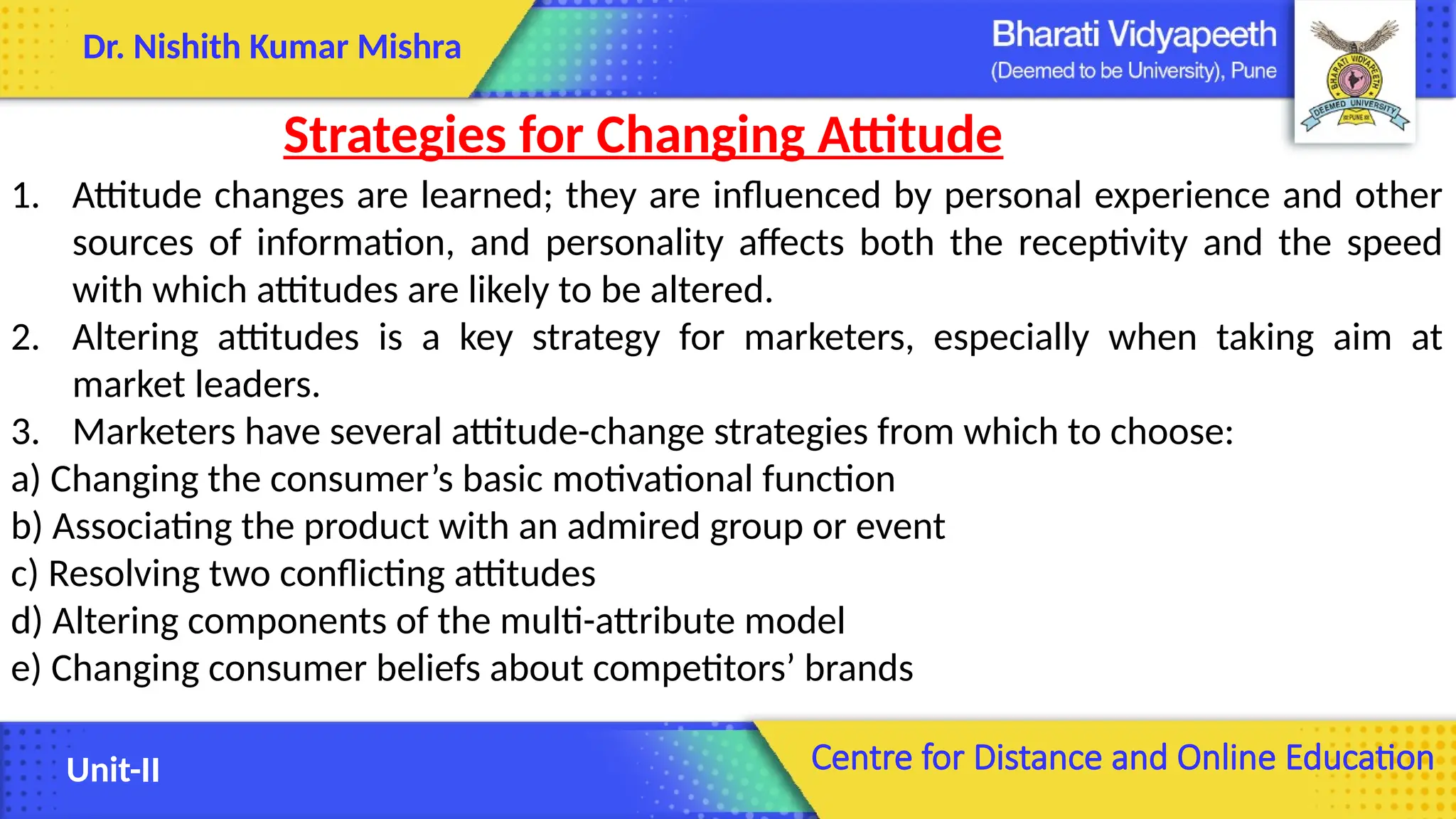 Dr. Nishith Kumar Mishra

Bharati Vidyapeeth
(Deemed to be University), Pune

BHARATI VIDYAPEETH
DEEMED UNIVERSITY
PUNE

Strategies for Changing Attitude

1. Attitude changes are learned; they are influenced by personal experience and other sources of information, and personality affects both the receptivity and the speed with which attitudes are likely to be altered.
2. Altering attitudes is a key strategy for marketers, especially when taking aim at market leaders.
3. Marketers have several attitude-change strategies from which to choose:
a) Changing the consumer's basic motivational function
b) Associating the product with an admired group or event
c) Resolving two conflicting attitudes
d) Altering components of the multi-attribute model
e) Changing consumer beliefs about competitors' brands

Unit-II

Centre for Distance and Online Education